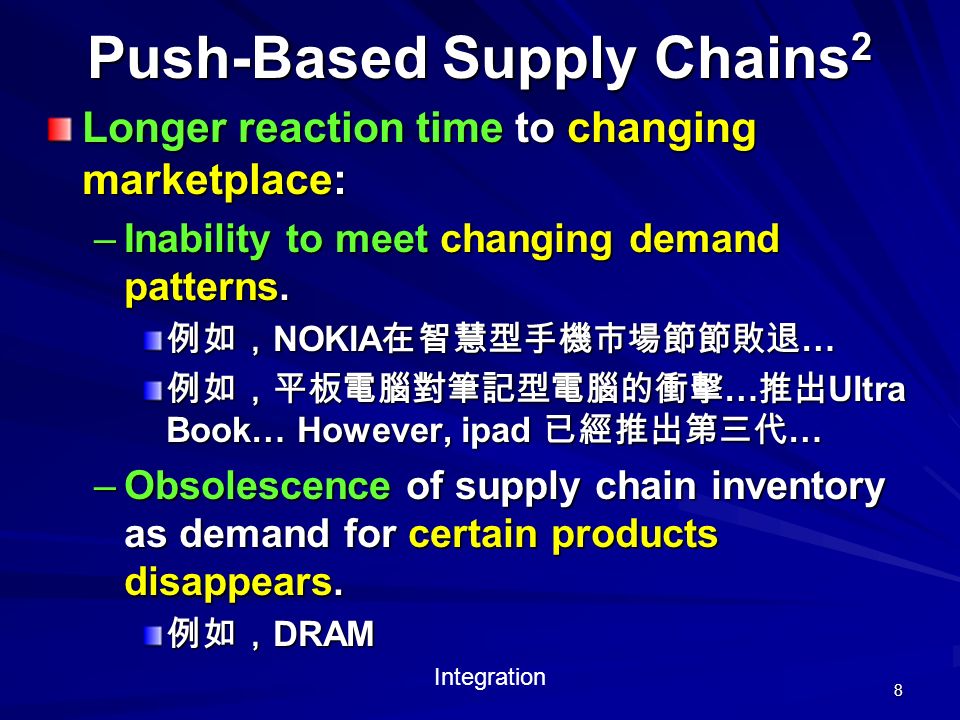 Push-Based Supply Chains$^2$

Longer reaction time to changing marketplace:

– Inability to meet changing demand patterns.

例如，NOKIA在智慧型手機市場節節敗退…

例如，平板電腦對筆記型電腦的衝擊…推出Ultra Book… However, ipad 已經推出第三代…

– Obsolescence of supply chain inventory as demand for certain products disappears.

例如，DRAM

Integration

8